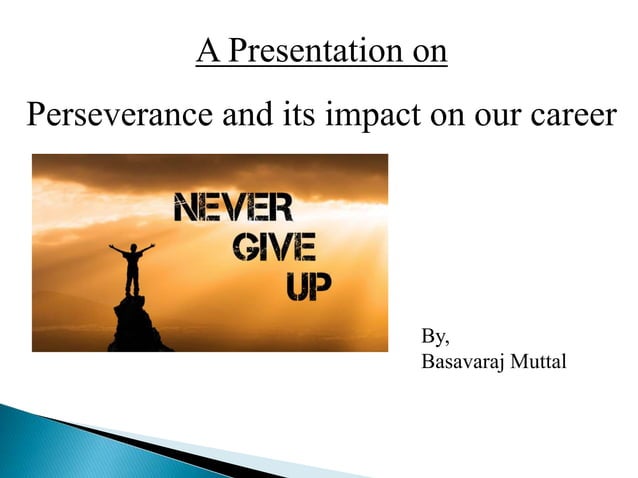 A Presentation on

Perseverance and its impact on our career

NEVER
GIVE
UP

By,
Basavaraj Muttal